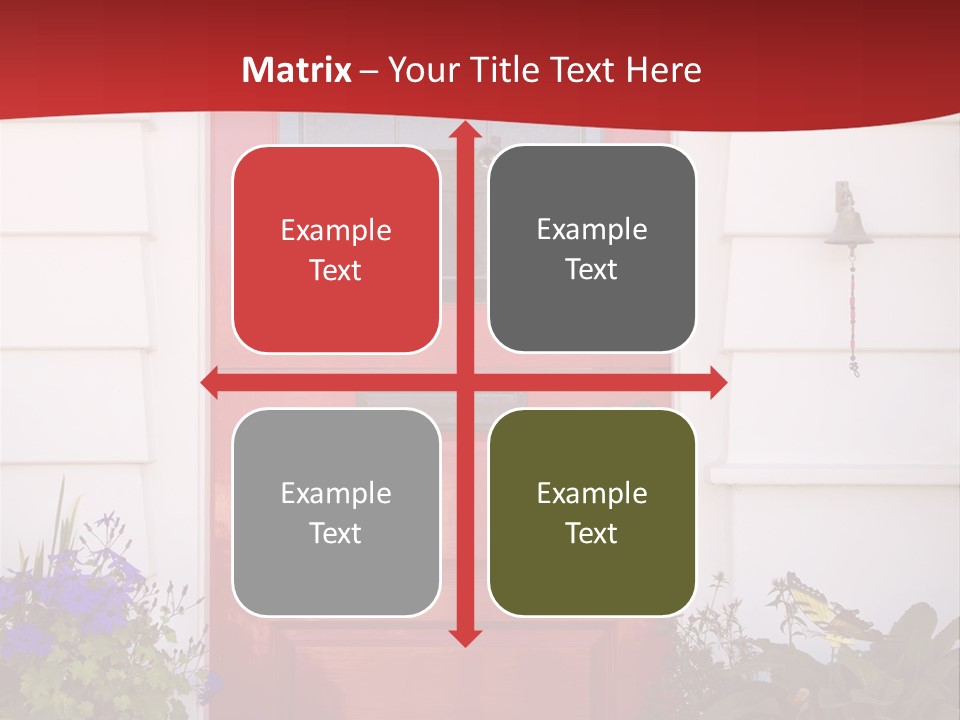 Matrix – Your Title Text Here

Example Text

Example Text

Example Text

Example Text